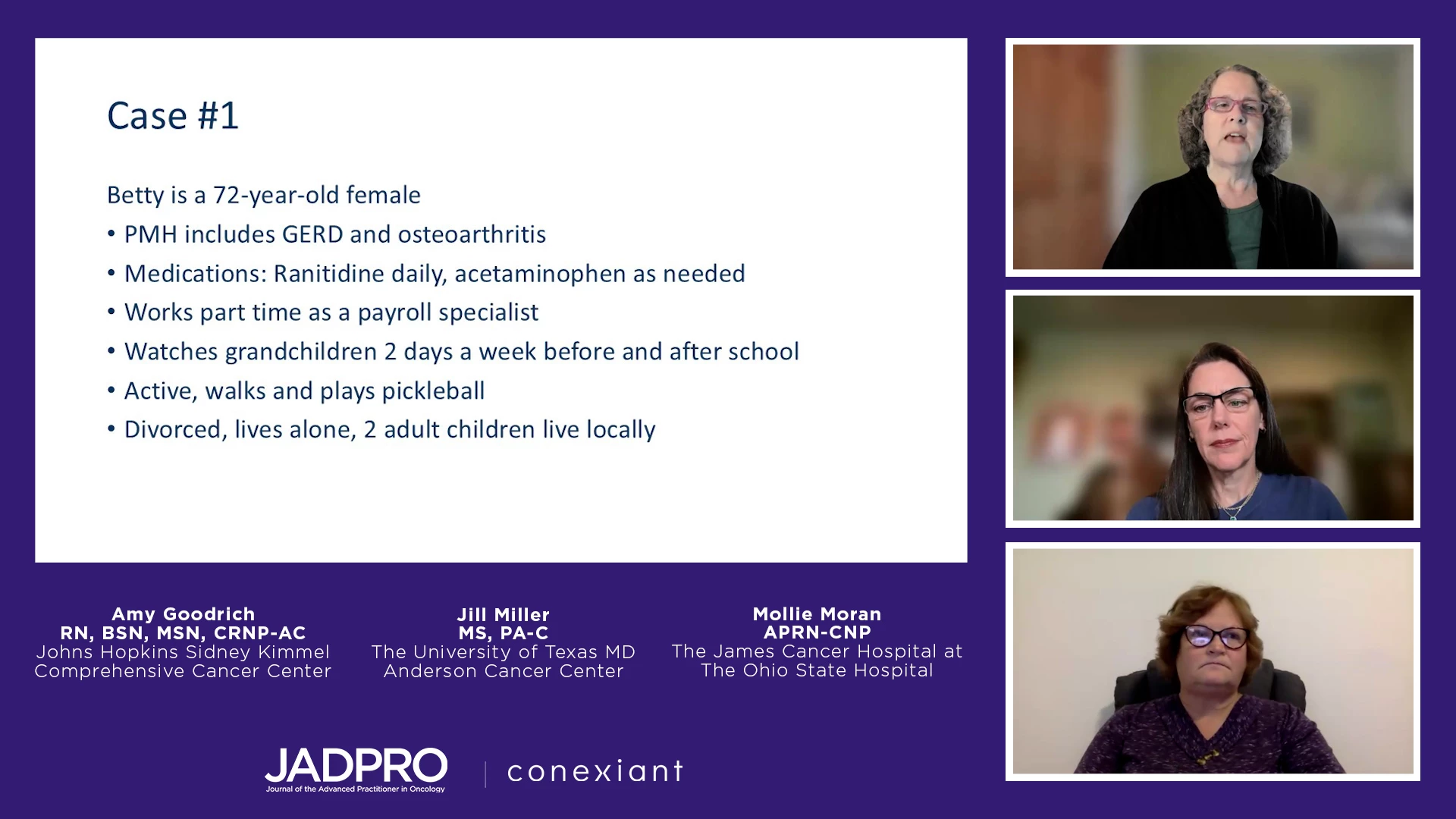 Case #1

Betty is a 72-year-old female

• PMH includes GERD and osteoarthritis
• Medications: Ranitidine daily, acetaminophen as needed
• Works part time as a payroll specialist
• Watches grandchildren 2 days a week before and after school
• Active, walks and plays pickleball
• Divorced, lives alone, 2 adult children live locally

Amy Goodrich
RN, BSN, MSN, CRNP-AC
Johns Hopkins Sidney Kimmel Comprehensive Cancer Center

Jill Miller
MS, PA-C
The University of Texas MD Anderson Cancer Center

Mollie Moran
APRN-CNP
The James Cancer Hospital at The Ohio State Hospital

JADPRO
Journal of the Advanced Practitioner in Oncology

conexiant